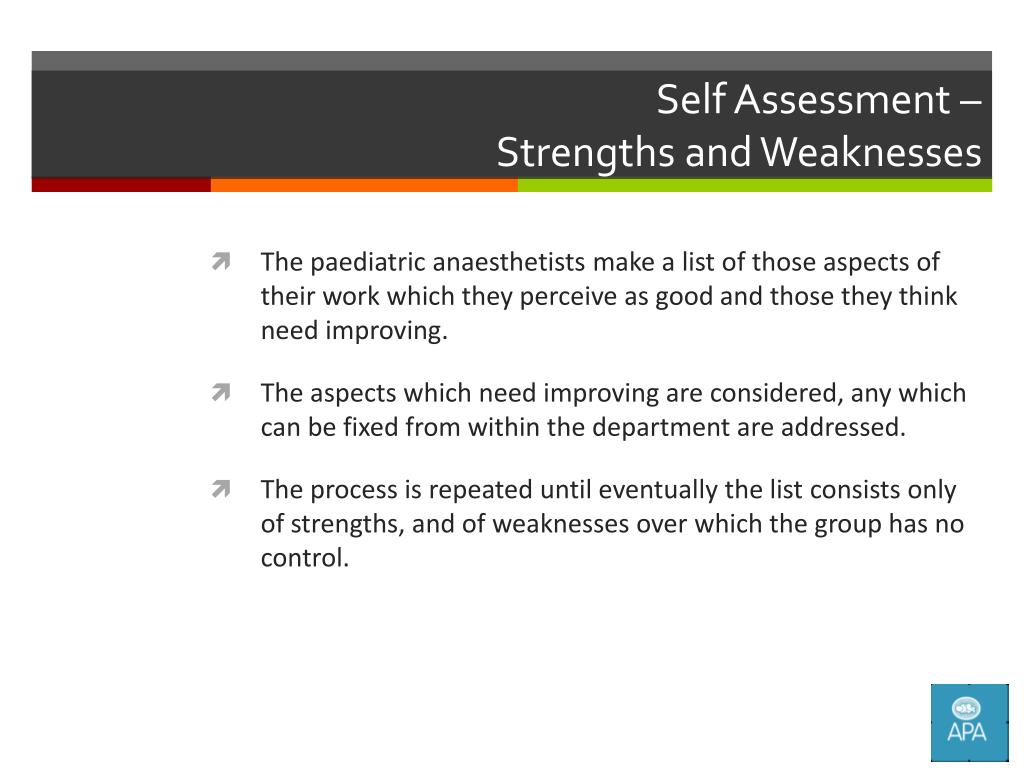 Self Assessment –
Strengths and Weaknesses

The paediatric anaesthetists make a list of those aspects of their work which they perceive as good and those they think need improving.

The aspects which need improving are considered, any which can be fixed from within the department are addressed.

The process is repeated until eventually the list consists only of strengths, and of weaknesses over which the group has no control.

APA